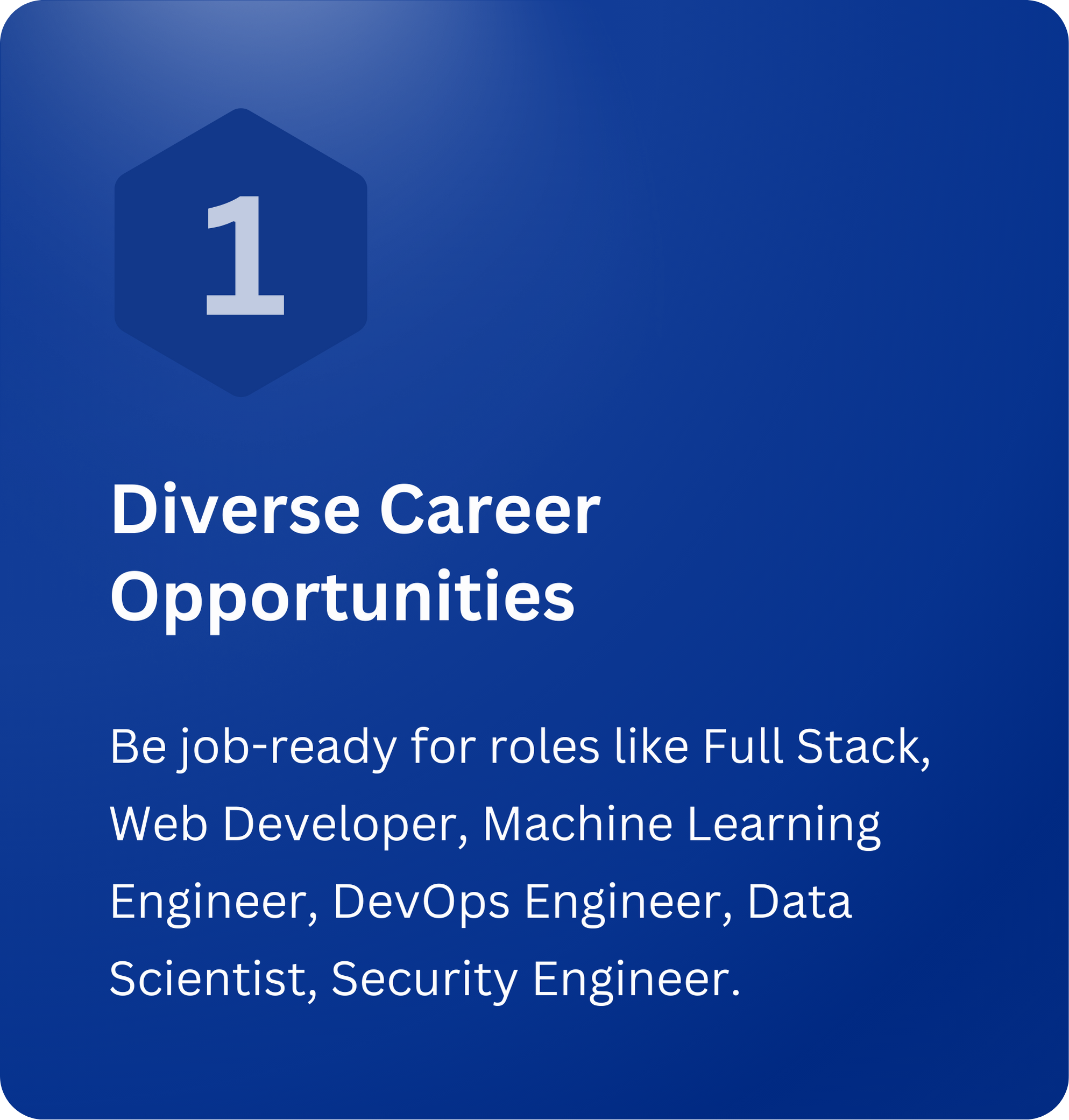 1

Diverse Career Opportunities

Be job-ready for roles like Full Stack, Web Developer, Machine Learning Engineer, DevOps Engineer, Data Scientist, Security Engineer.